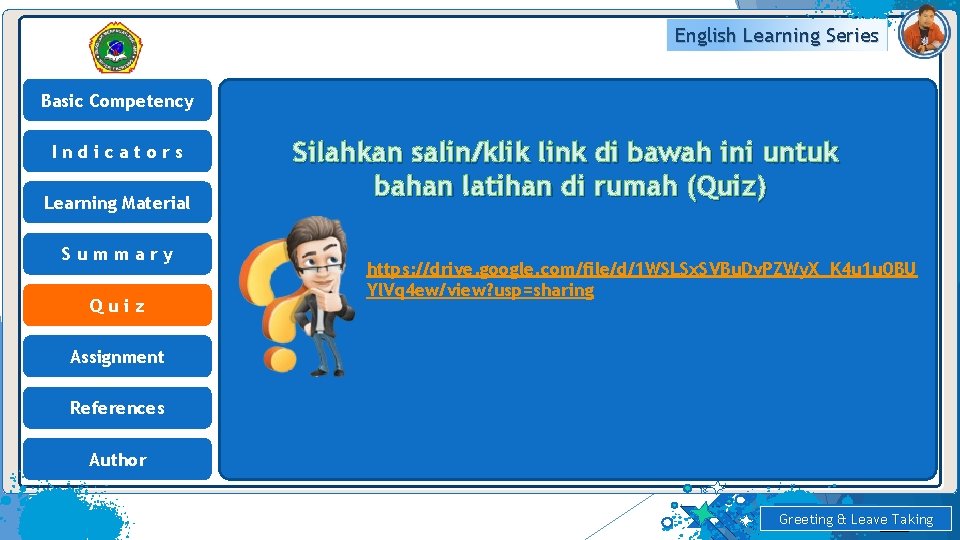 English Learning Series

Basic Competency

Indicators

Learning Material

Summary

Quiz

Assignment

References

Author

Silahkan salin/klik link di bawah ini untuk bahan latihan di rumah (Quiz)

https://drive.google.com/file/d/1WSLSxSVBuDvPZWyX_K4u1u0BUYIVq4ew/view?usp=sharing

Greeting & Leave Taking